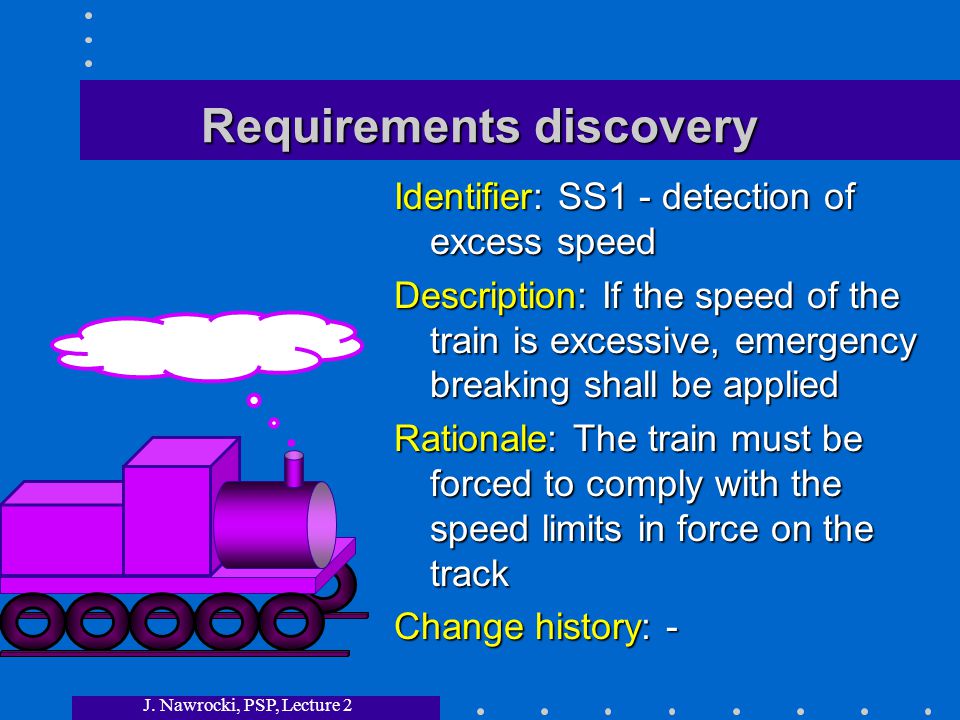 Requirements discovery

Identifier: SS1 - detection of excess speed

Description: If the speed of the train is excessive, emergency breaking shall be applied

Rationale: The train must be forced to comply with the speed limits in force on the track

Change history: -

J. Nawrocki, PSP, Lecture 2